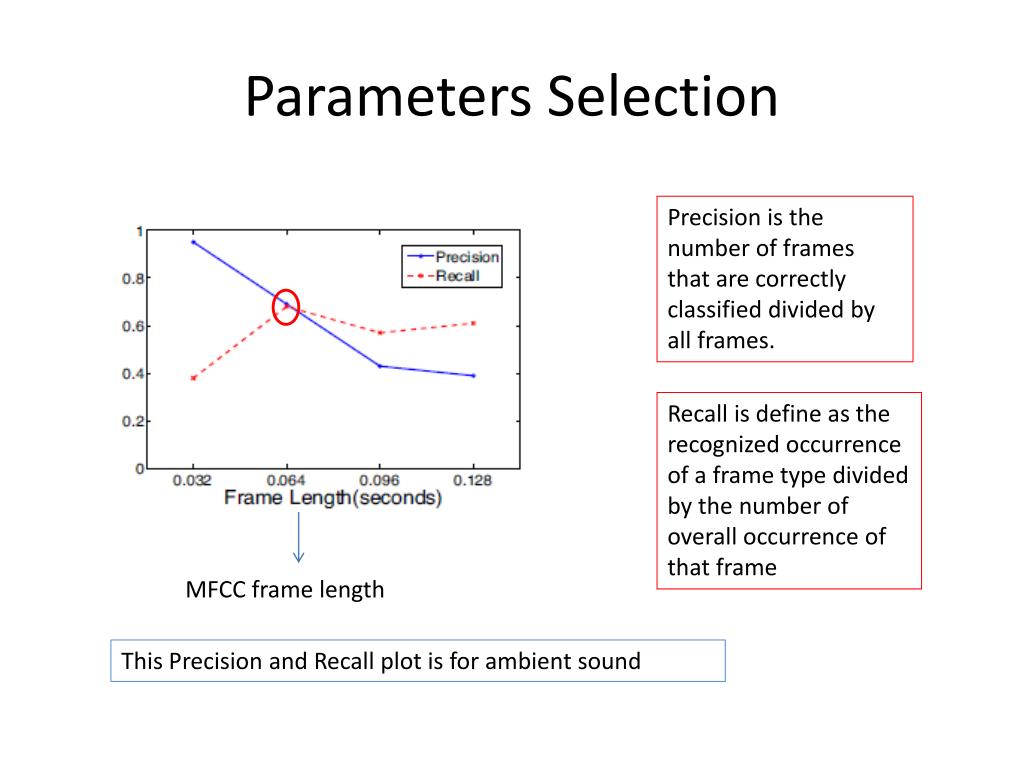 Parameters Selection

1
0.8
0.6
0.4
0.2
0

Precision
Recall

0.032 0.064 0.096 0.128
Frame Length(seconds)

MFCC frame length

Precision is the number of frames that are correctly classified divided by all frames.

Recall is define as the recognized occurrence of a frame type divided by the number of overall occurrence of that frame

This Precision and Recall plot is for ambient sound